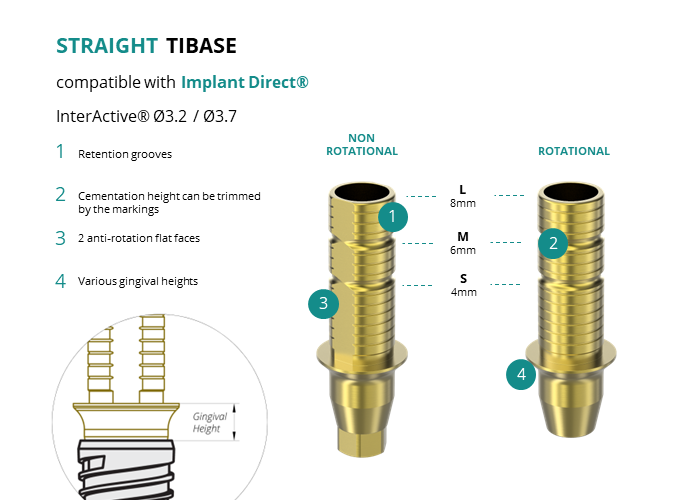 STRAIGHT TIBASE

compatible with Implant Direct®

InterActive® Ø3.2 / Ø3.7

1 Retention grooves

2 Cementation height can be trimmed by the markings

3 2 anti-rotation flat faces

4 Various gingival heights

Gingival Height

NON ROTATIONAL

ROTATIONAL

L
8mm

M
6mm

S
4mm

1

2

3

4